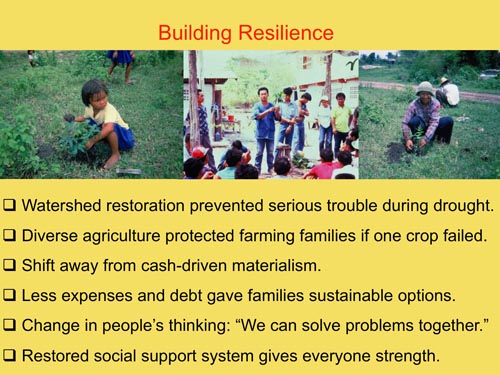 Building Resilience

❑ Watershed restoration prevented serious trouble during drought.

❑ Diverse agriculture protected farming families if one crop failed.

❑ Shift away from cash-driven materialism.

❑ Less expenses and debt gave families sustainable options.

❑ Change in people's thinking: "We can solve problems together."

❑ Restored social support system gives everyone strength.